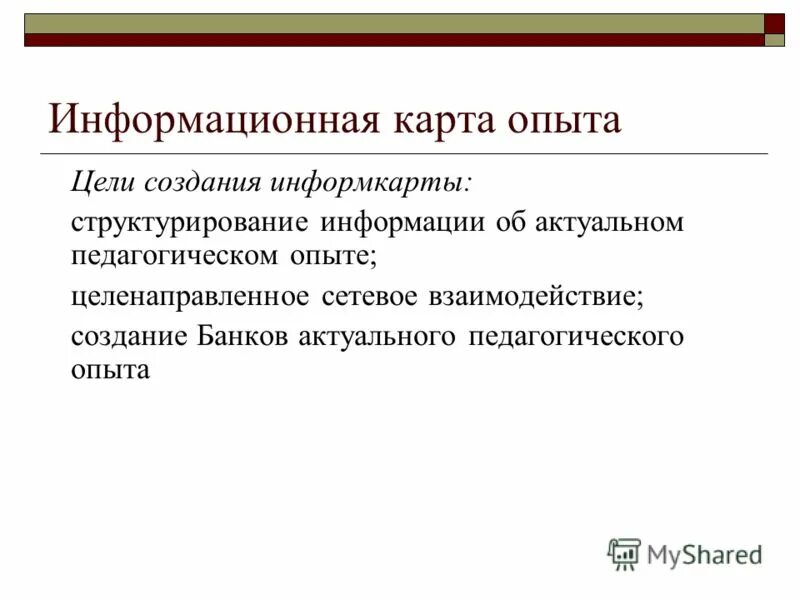 Информационная карта опыта

Цели создания информкарты:

структурирование информации об актуальном педагогическом опыте;

целенаправленное сетевое взаимодействие;

создание Банков актуального педагогического опыта

MyShared